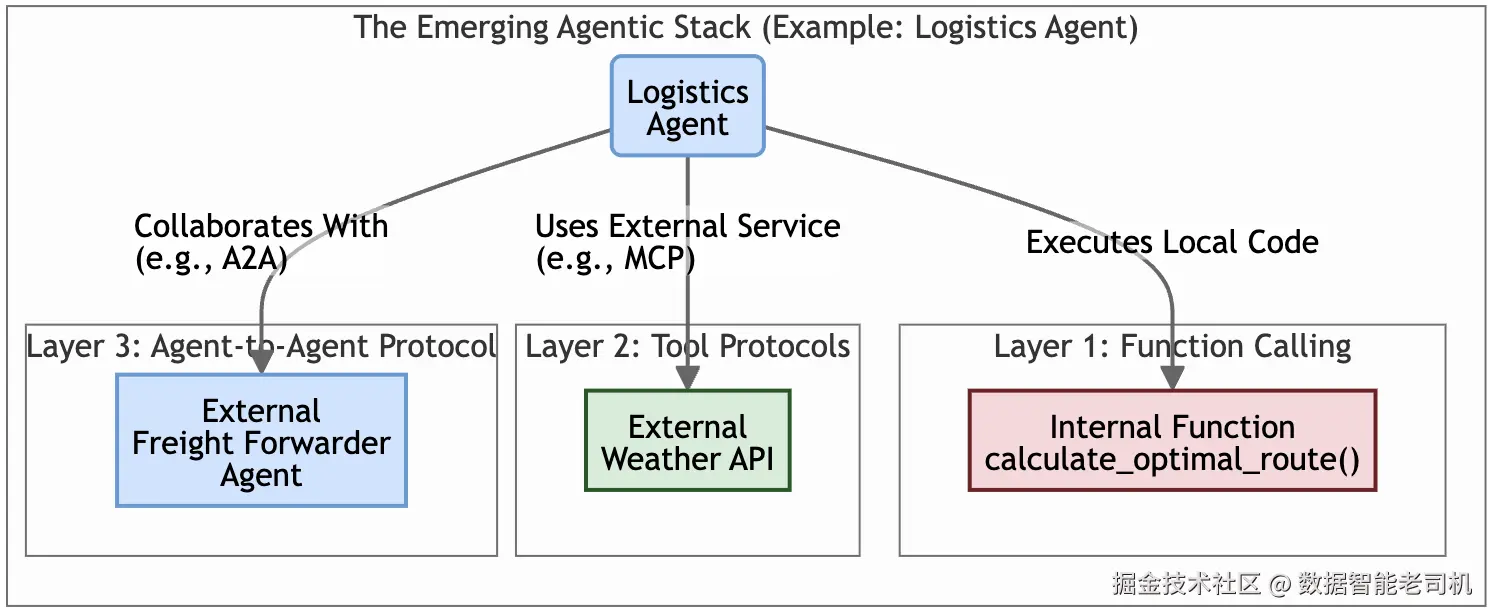 The Emerging Agentic Stack (Example: Logistics Agent)

Logistics Agent

Collaborates With (e.g., A2A)

Uses External Service (e.g., MCP)

Executes Local Code

Layer 3: Agent-to-Agent Protocol

External Freight Forwarder Agent

Layer 2: Tool Protocols

External Weather API

Layer 1: Function Calling

Internal Function calculate_optimal_route()

掘金技术社区 @ 数据智能老司机